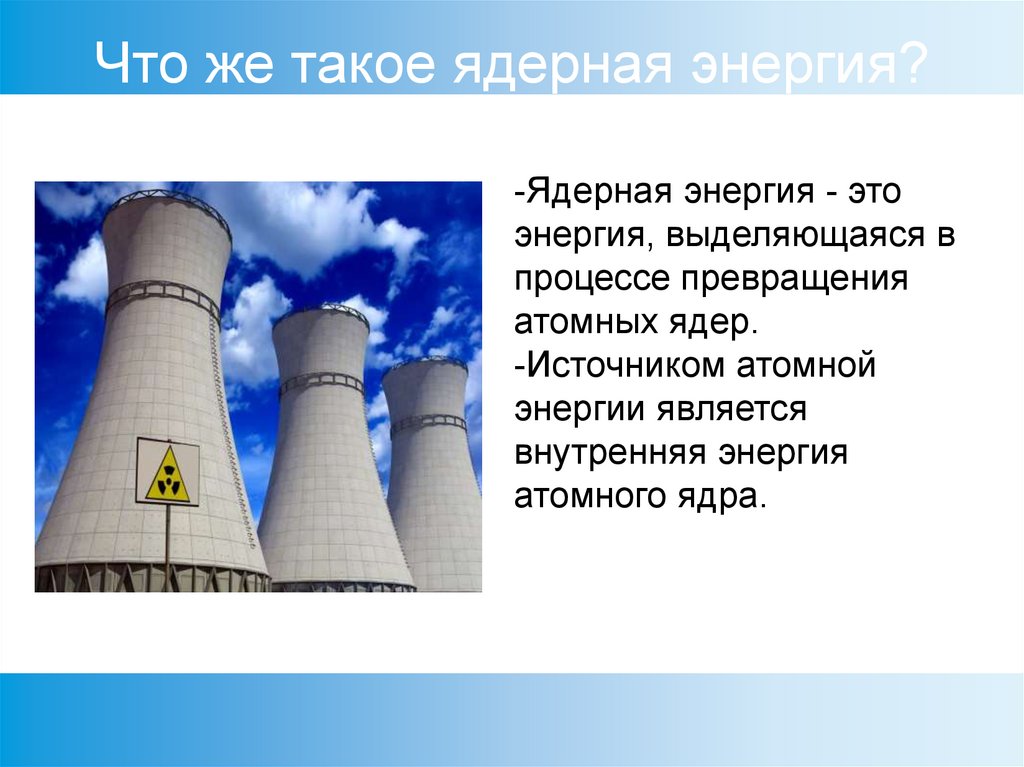 Что же такое ядерная энергия?

-Ядерная энергия - это энергия, выделяющаяся в процессе превращения атомных ядер.
-Источником атомной энергии является внутренняя энергия атомного ядра.